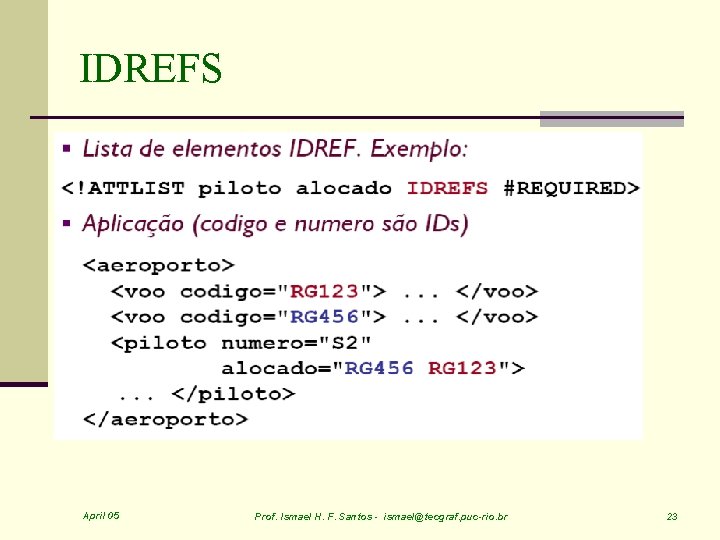 IDREFS

▪ Lista de elementos IDREF. Exemplo:

<!ATTLIST piloto alocado IDREFS #REQUIRED>

▪ Aplicação (codigo e numero são IDs)

<aeroporto>
<voo codigo="RG123"> ... </voo>
<voo codigo="RG456"> ... </voo>
<piloto numero="S2"
alocado="RG456 RG123">
... </piloto>
</aeroporto>

April 05

Prof. Ismael H. F. Santos - ismael@tecgraf.puc-rio.br

23